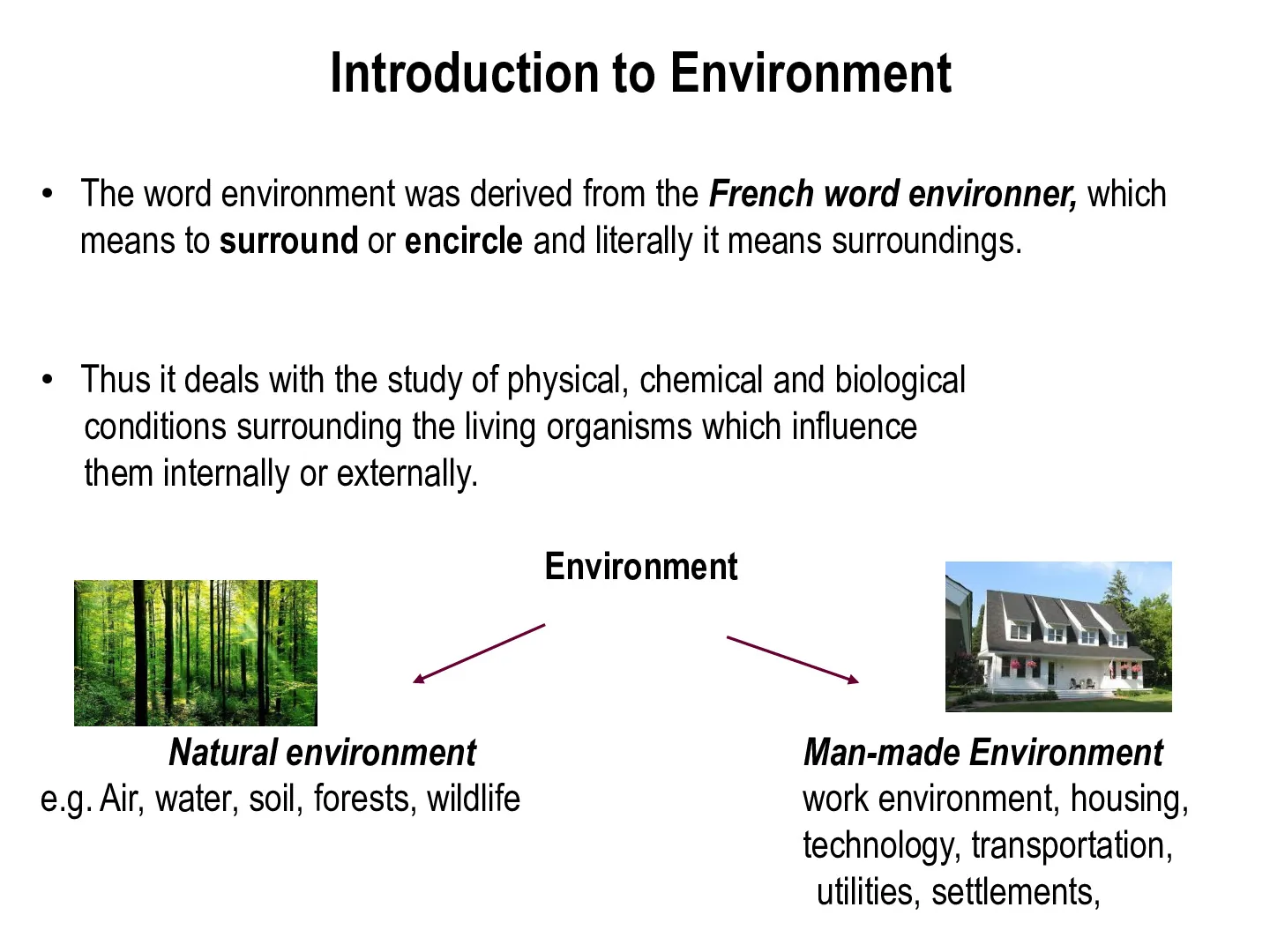 Introduction to Environment

• The word environment was derived from the French word environner, which means to surround or encircle and literally it means surroundings.

• Thus it deals with the study of physical, chemical and biological conditions surrounding the living organisms which influence them internally or externally.

Environment

Natural environment
e.g. Air, water, soil, forests, wildlife

Man-made Environment
work environment, housing, technology, transportation, utilities, settlements,